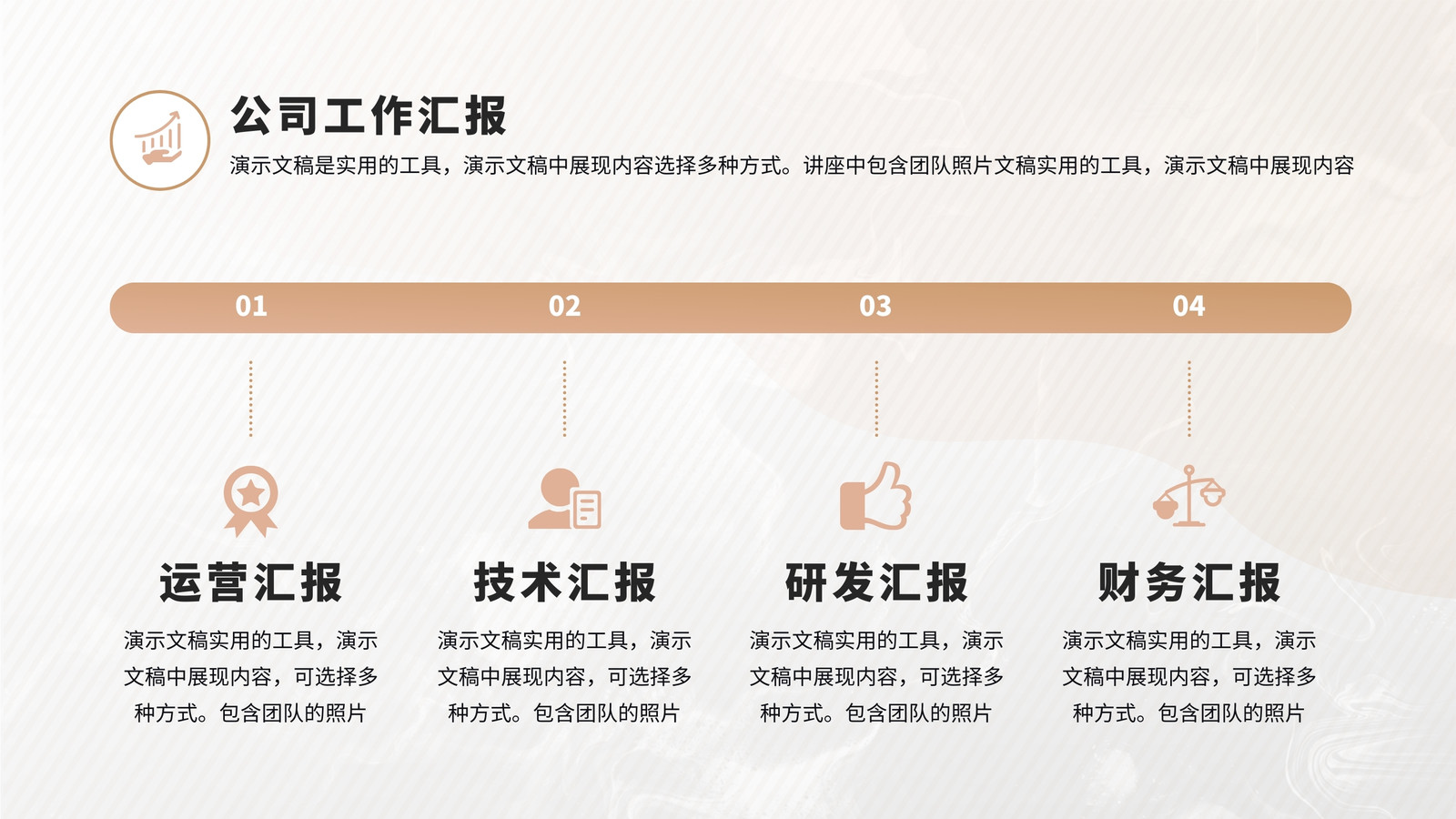 公司工作汇报

演示文稿是实用的工具，演示文稿中展现内容选择多种方式。讲座中包含团队照片文稿实用的工具，演示文稿中展现内容

01

02

03

04

运营汇报

演示文稿实用的工具，演示文稿中展现内容，可选择多种方式。包含团队的照片

技术汇报

演示文稿实用的工具，演示文稿中展现内容，可选择多种方式。包含团队的照片

研发汇报

演示文稿实用的工具，演示文稿中展现内容，可选择多种方式。包含团队的照片

财务汇报

演示文稿实用的工具，演示文稿中展现内容，可选择多种方式。包含团队的照片